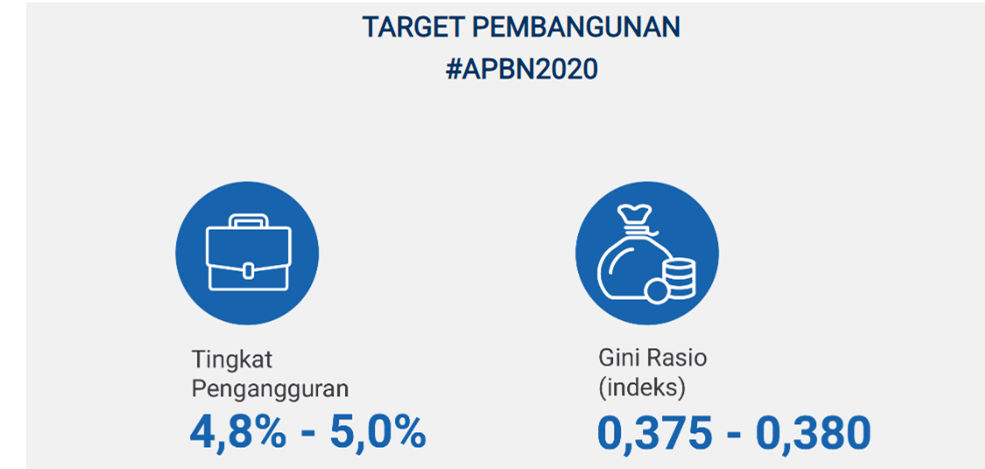 TARGET PEMBANGUNAN
#APBN2020

Tingkat Pengangguran
4,8% - 5,0%

Gini Rasio (indeks)
0,375 - 0,380